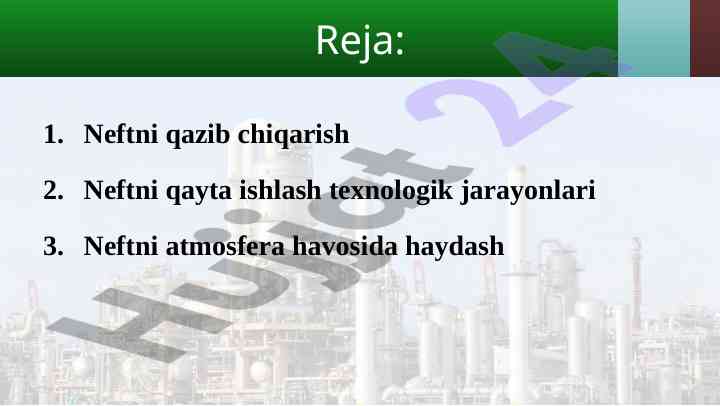 Reja:

1. Neftni qazib chiqarish

2. Neftni qayta ishlash texnologik jarayonlari

3. Neftni atmosfera havosida haydash

Hujjat 24